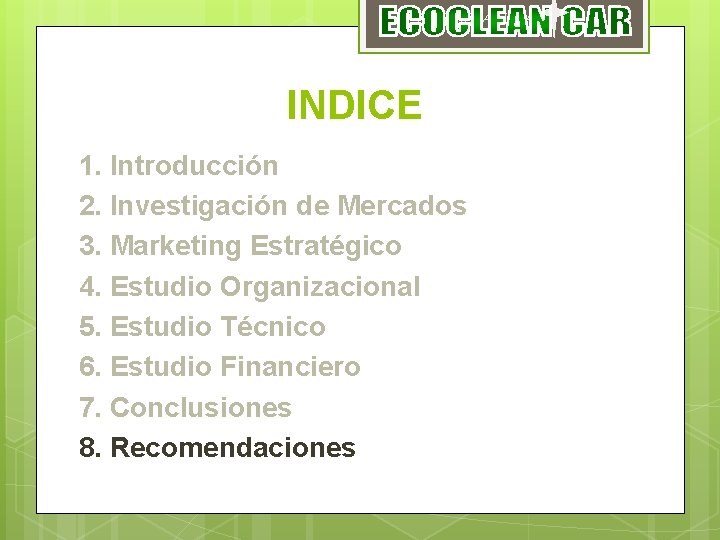 ECOCLEAN CAR

INDICE

1. Introducción
2. Investigación de Mercados
3. Marketing Estratégico
4. Estudio Organizacional
5. Estudio Técnico
6. Estudio Financiero
7. Conclusiones
8. Recomendaciones